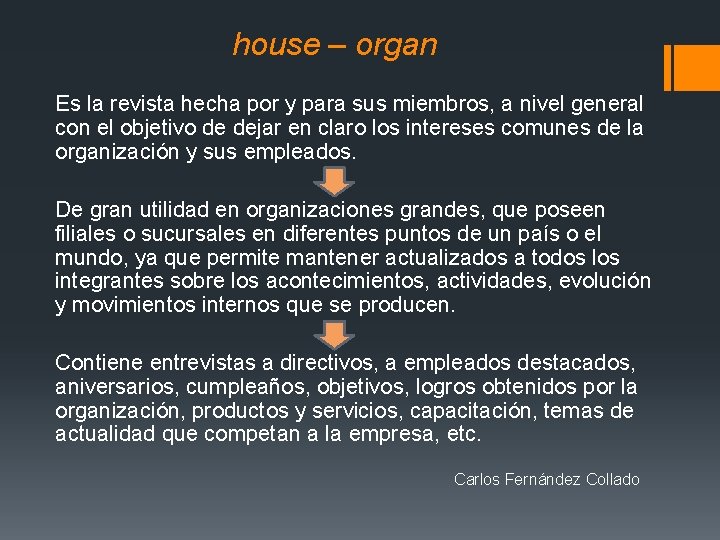 house – organ

Es la revista hecha por y para sus miembros, a nivel general con el objetivo de dejar en claro los intereses comunes de la organización y sus empleados.

De gran utilidad en organizaciones grandes, que poseen filiales o sucursales en diferentes puntos de un país o el mundo, ya que permite mantener actualizados a todos los integrantes sobre los acontecimientos, actividades, evolución y movimientos internos que se producen.

Contiene entrevistas a directivos, a empleados destacados, aniversarios, cumpleaños, objetivos, logros obtenidos por la organización, productos y servicios, capacitación, temas de actualidad que competan a la empresa, etc.

Carlos Fernández Collado